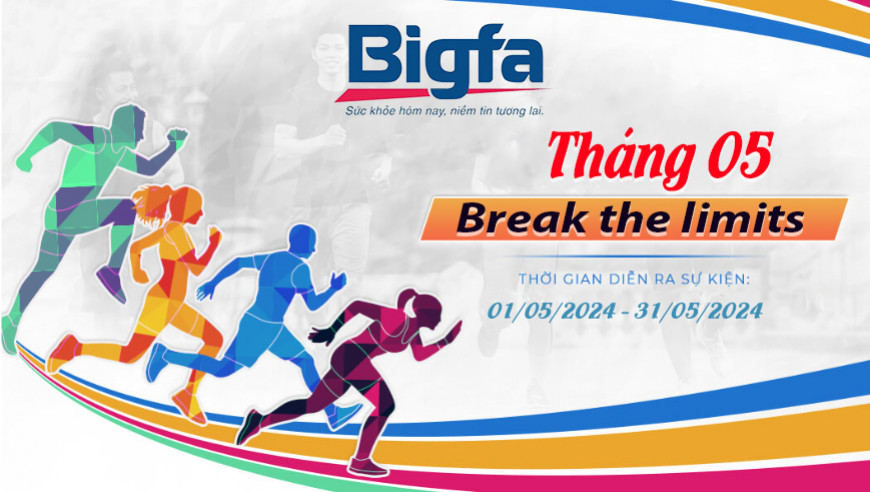 Bigfa
Sức khỏe hôm nay, niềm tin tương lai.

Tháng 05

Break the limits

THỜI GIAN DIỄN RA SỰ KIỆN:
01/05/2024 - 31/05/2024